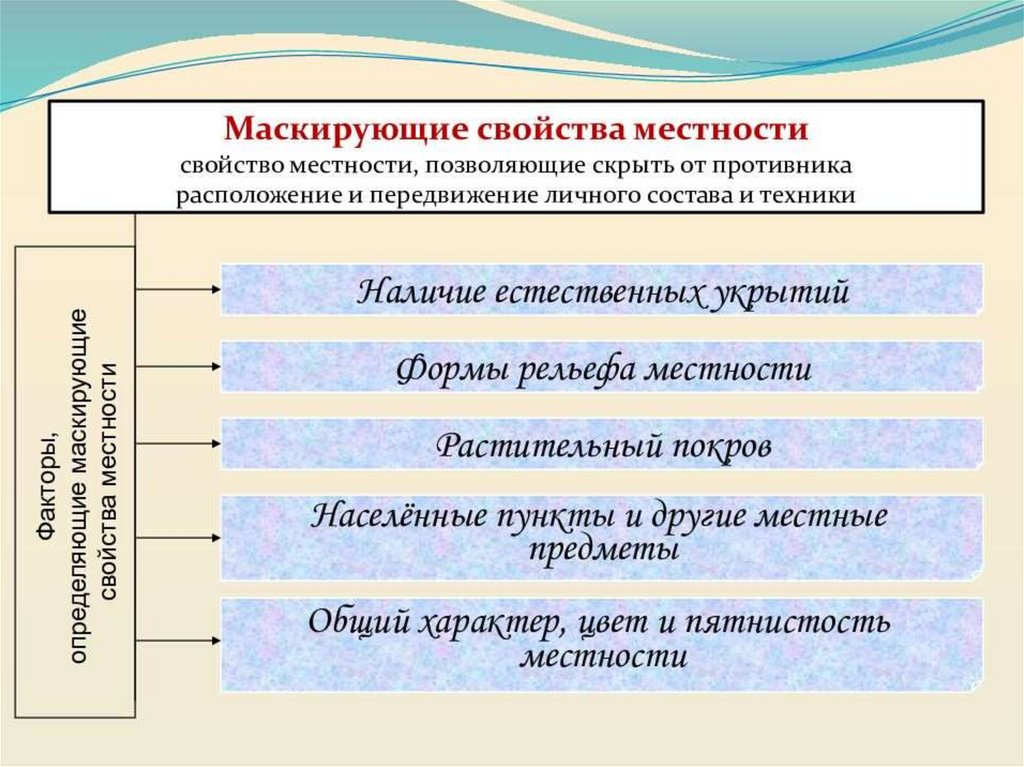 Маскирующие свойства местности
свойство местности, позволяющие скрыть от противника расположение и передвижение личного состава и техники

Факторы, определяющие маскирующие свойства местности

Наличие естественных укрытий

Формы рельефа местности

Растительный покров

Населённые пункты и другие местные предметы

Общий характер, цвет и пятнистость местности